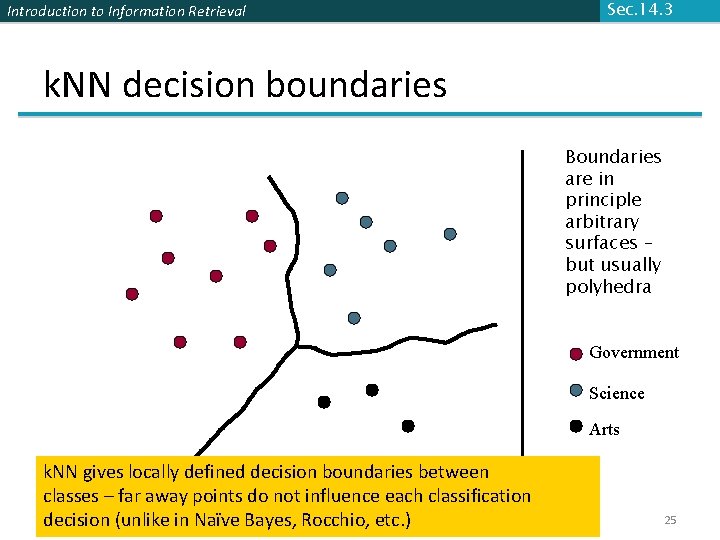 Introduction to Information Retrieval

Sec.14.3

kNN decision boundaries

Boundaries are in principle arbitrary surfaces – but usually polyhedra

Government

Science

Arts

kNN gives locally defined decision boundaries between classes – far away points do not influence each classification decision (unlike in Naïve Bayes, Rocchio, etc.)

25